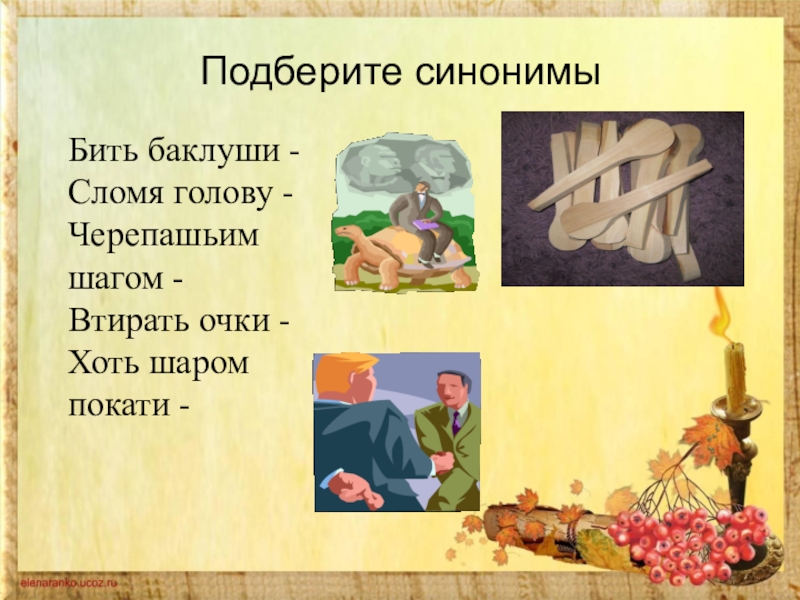 Подберите синонимы

Бить баклуши -
Сломя голову -
Черепашьим шагом -
Втирать очки -
Хоть шаром покати -

elenaranko.ucoz.ru